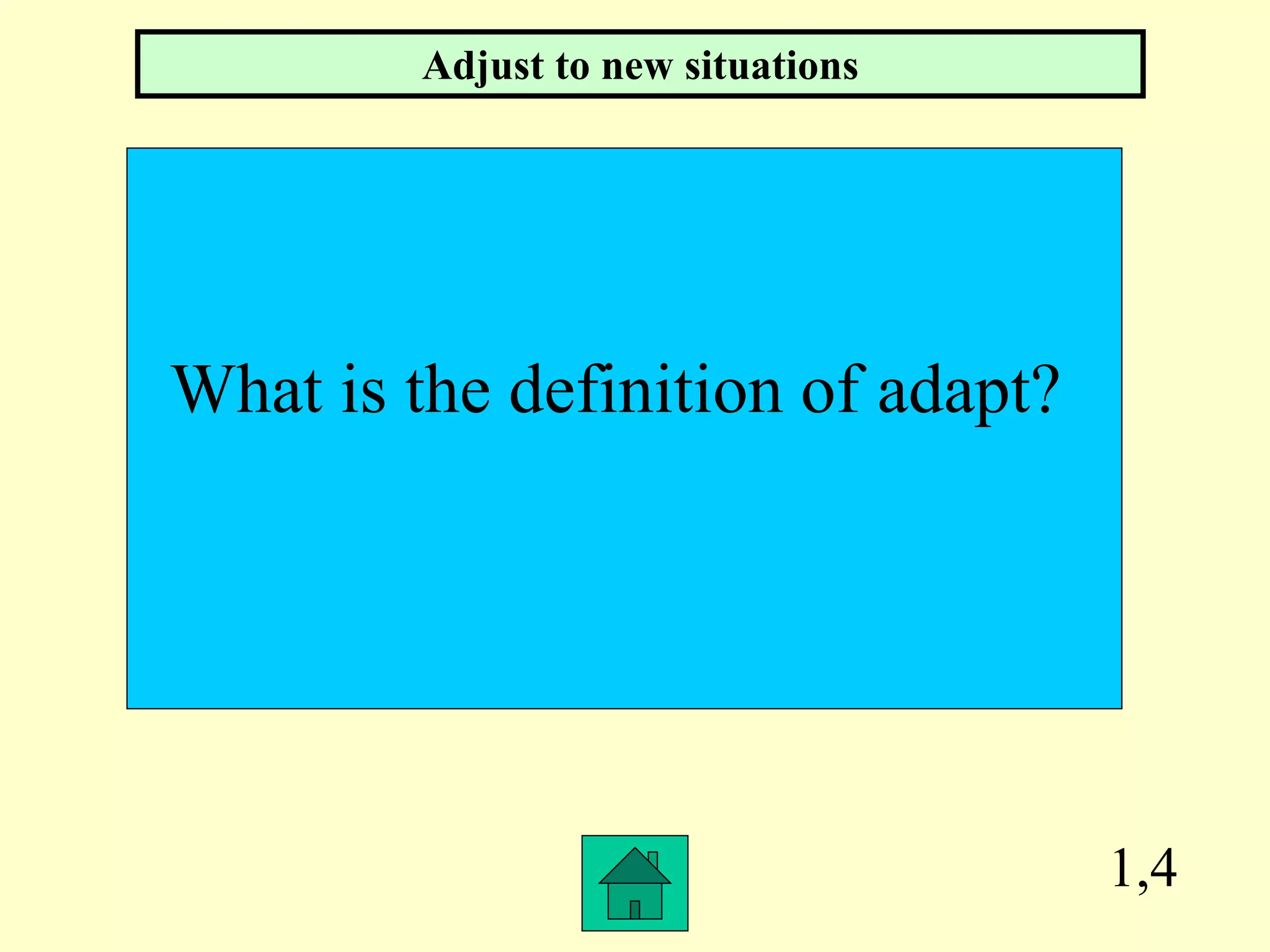 Adjust to new situations

What is the definition of adapt?

1,4